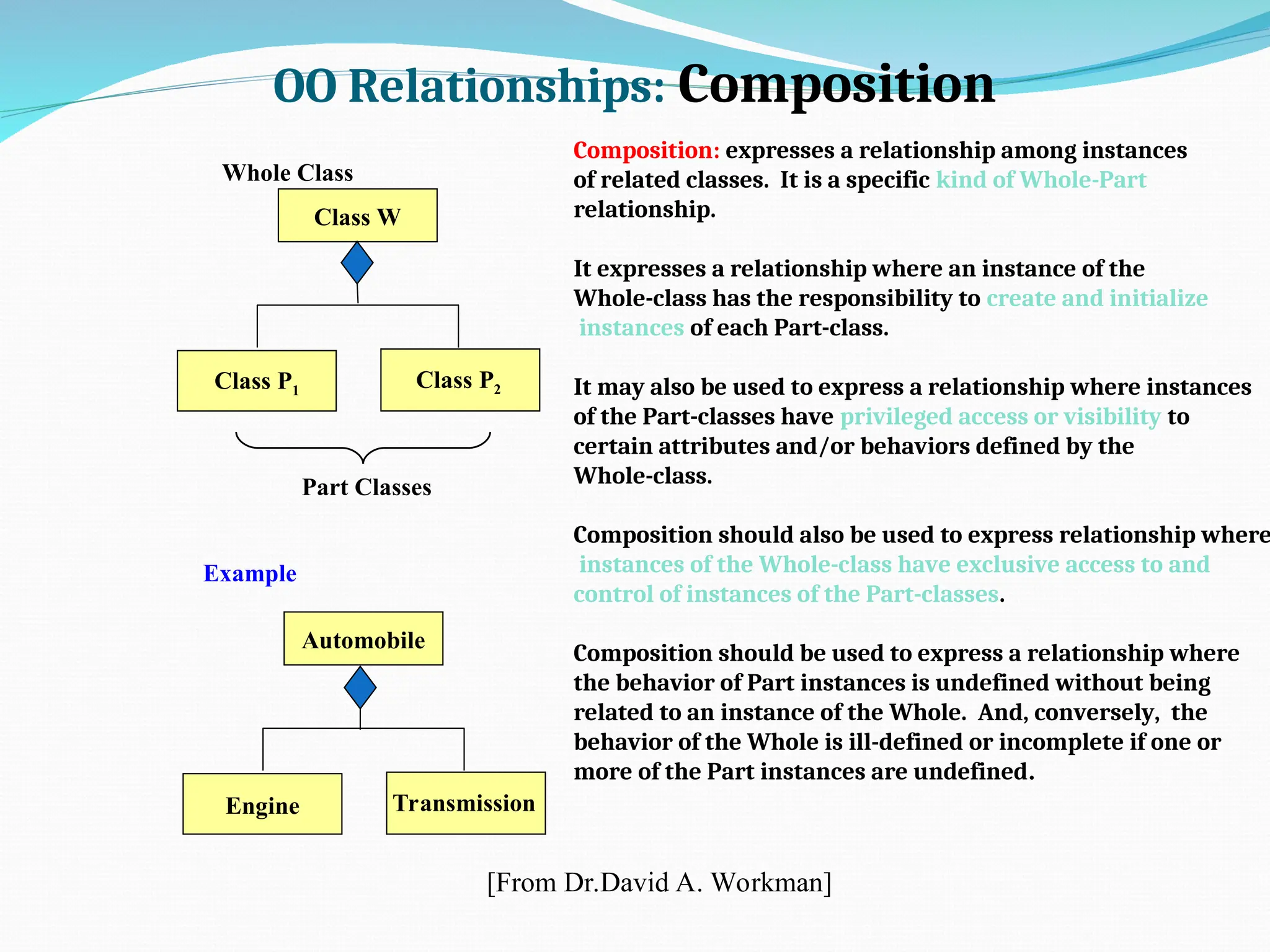 OO Relationships: Composition

Whole Class

Class W

Class $P_1$

Class $P_2$

Part Classes

Example

Automobile

Engine

Transmission

Composition: expresses a relationship among instances of related classes. It is a specific kind of Whole-Part relationship.

It expresses a relationship where an instance of the Whole-class has the responsibility to create and initialize instances of each Part-class.

It may also be used to express a relationship where instances of the Part-classes have privileged access or visibility to certain attributes and/or behaviors defined by the Whole-class.

Composition should also be used to express relationship where instances of the Whole-class have exclusive access to and control of instances of the Part-classes.

Composition should be used to express a relationship where the behavior of Part instances is undefined without being related to an instance of the Whole. And, conversely, the behavior of the Whole is ill-defined or incomplete if one or more of the Part instances are undefined.

[From Dr.David A. Workman]